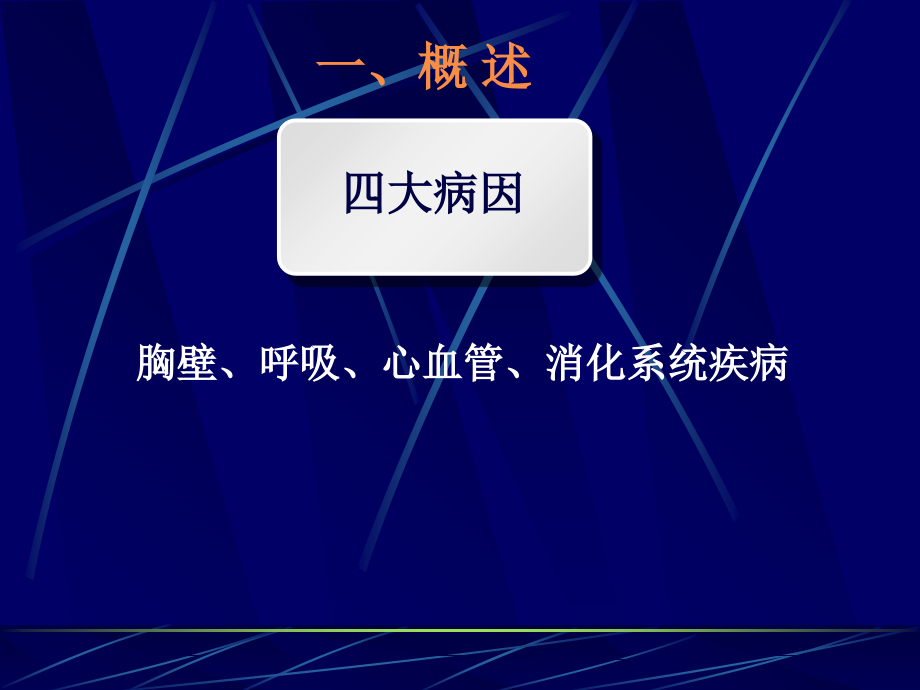 一、概 述

四大病因

胸壁、呼吸、心血管、消化系统疾病